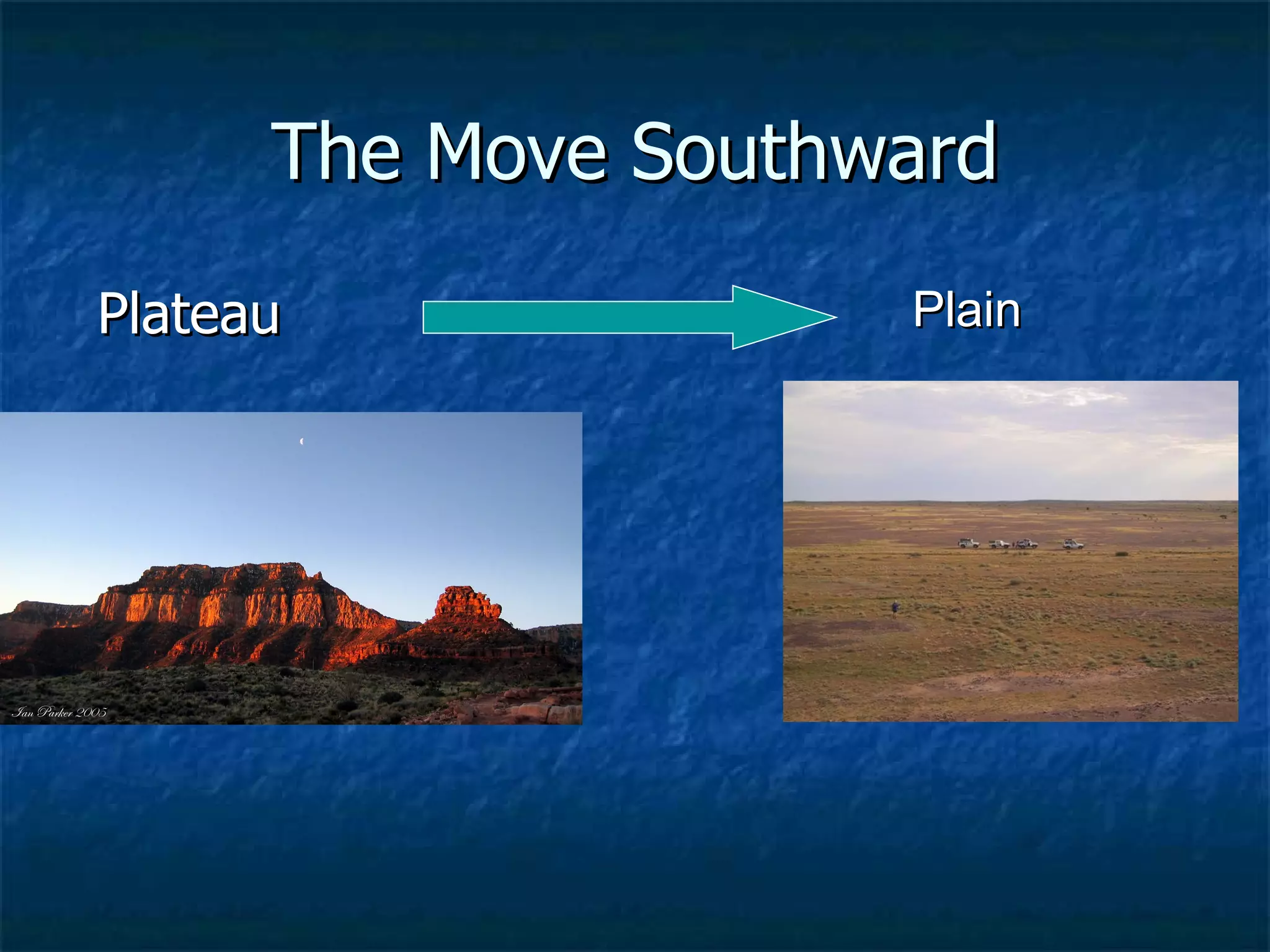 The Move Southward

Plateau

Plain

Ian Parker 2005